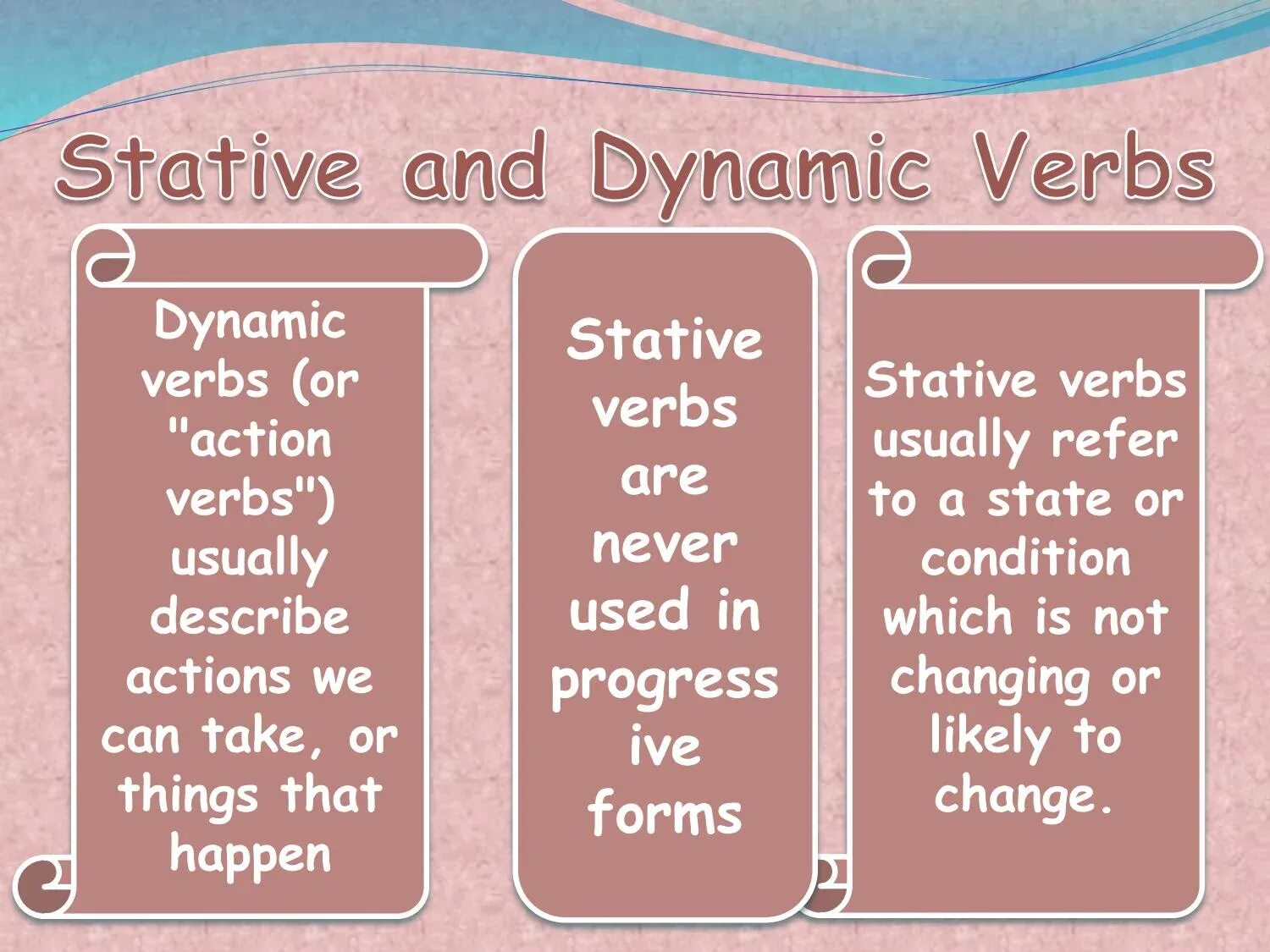 Stative and Dynamic Verbs

Dynamic verbs (or "action verbs") usually describe actions we can take, or things that happen

Stative verbs are never used in progress ive forms

Stative verbs usually refer to a state or condition which is not changing or likely to change.